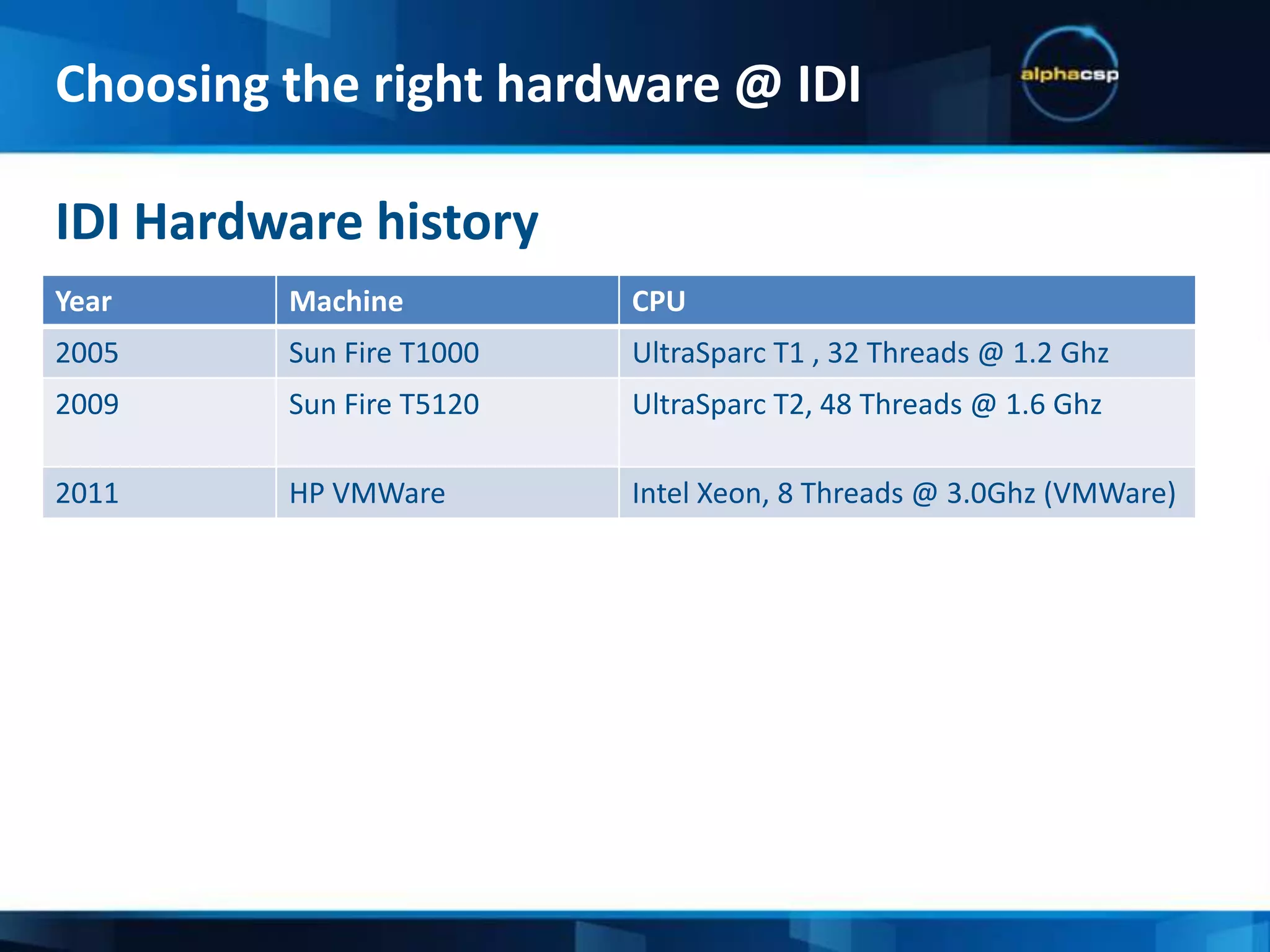 Choosing the right hardware @ IDI

alphacsp

IDI Hardware history

| Year | Machine | CPU |
|---|---|---|
| 2005 | Sun Fire T1000 | UltraSparc T1 , 32 Threads @ 1.2 Ghz |
| 2009 | Sun Fire T5120 | UltraSparc T2, 48 Threads @ 1.6 Ghz |
| 2011 | HP VMWare | Intel Xeon, 8 Threads @ 3.0Ghz (VMWare) |